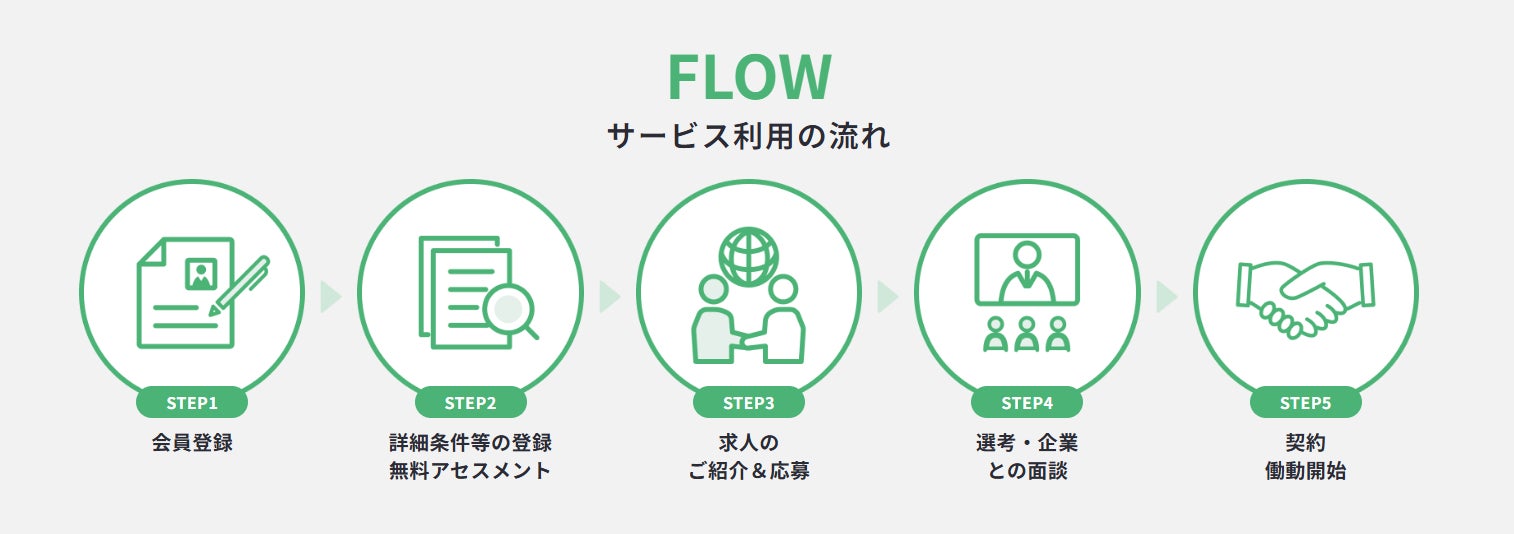 FLOW
サービス利用の流れ

STEP1
会員登録

STEP2
詳細条件等の登録
無料アセスメント

STEP3
求人の
ご紹介＆応募

STEP4
選考・企業
との面談

STEP5
契約
働動開始